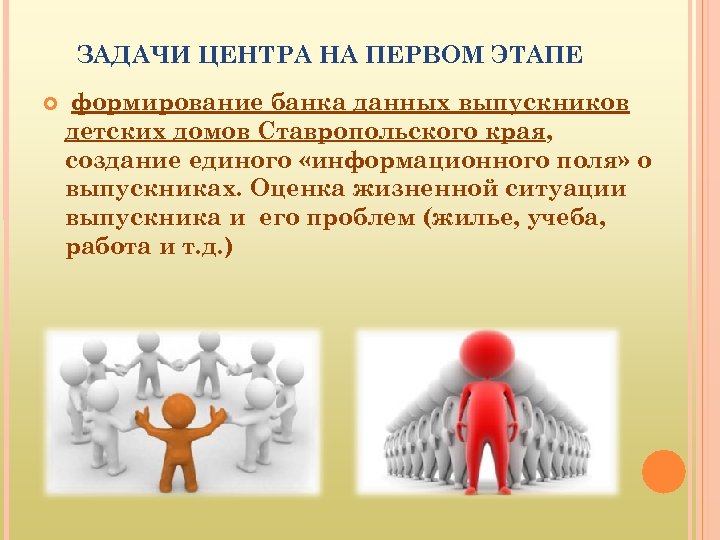 ЗАДАЧИ ЦЕНТРА НА ПЕРВОМ ЭТАПЕ

формирование банка данных выпускников детских домов Ставропольского края, создание единого «информационного поля» о выпускниках. Оценка жизненной ситуации выпускника и его проблем (жилье, учеба, работа и т.д.)